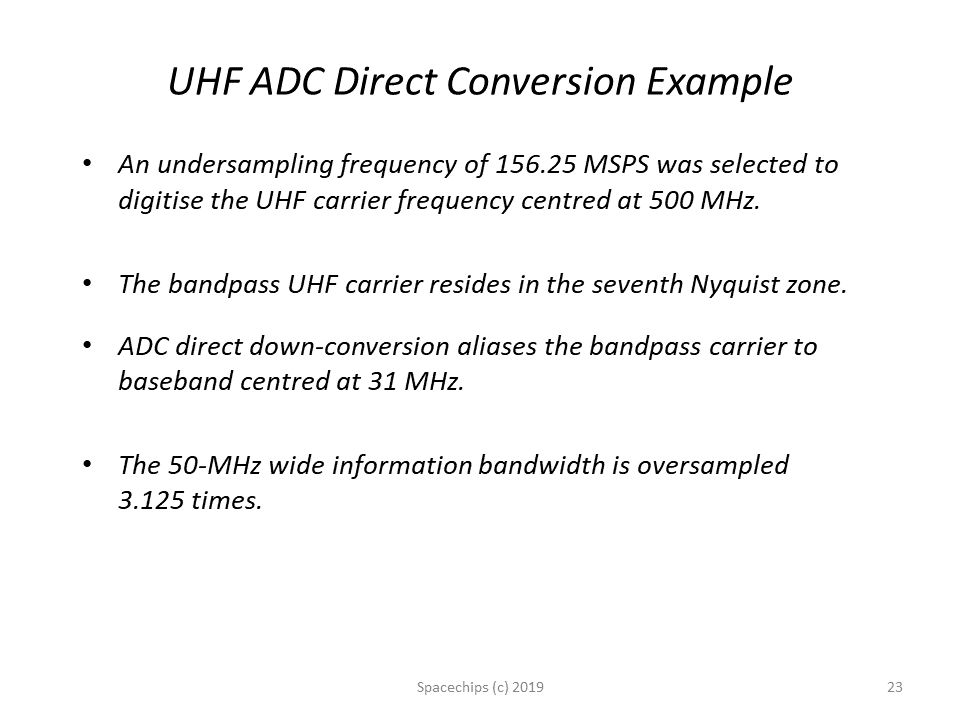 UHF ADC Direct Conversion Example

• An undersampling frequency of 156.25 MSPS was selected to digitise the UHF carrier frequency centred at 500 MHz.

• The bandpass UHF carrier resides in the seventh Nyquist zone.

• ADC direct down-conversion aliases the bandpass carrier to baseband centred at 31 MHz.

• The 50-MHz wide information bandwidth is oversampled 3.125 times.

Spacechips (c) 2019

23